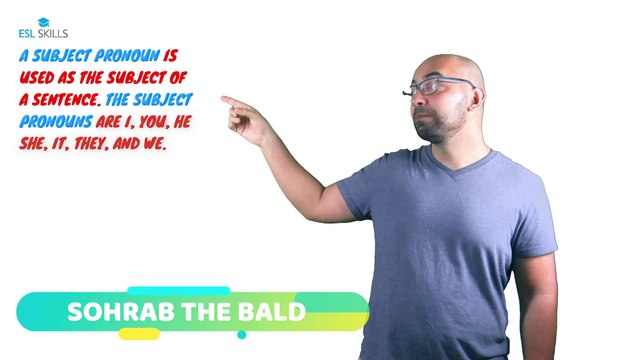 ESL SKILLS

A SUBJECT PRONOUN IS USED AS THE SUBJECT OF A SENTENCE. THE SUBJECT PRONOUNS ARE I, YOU, HE SHE, IT, THEY, AND WE.

SOHRAB THE BALD